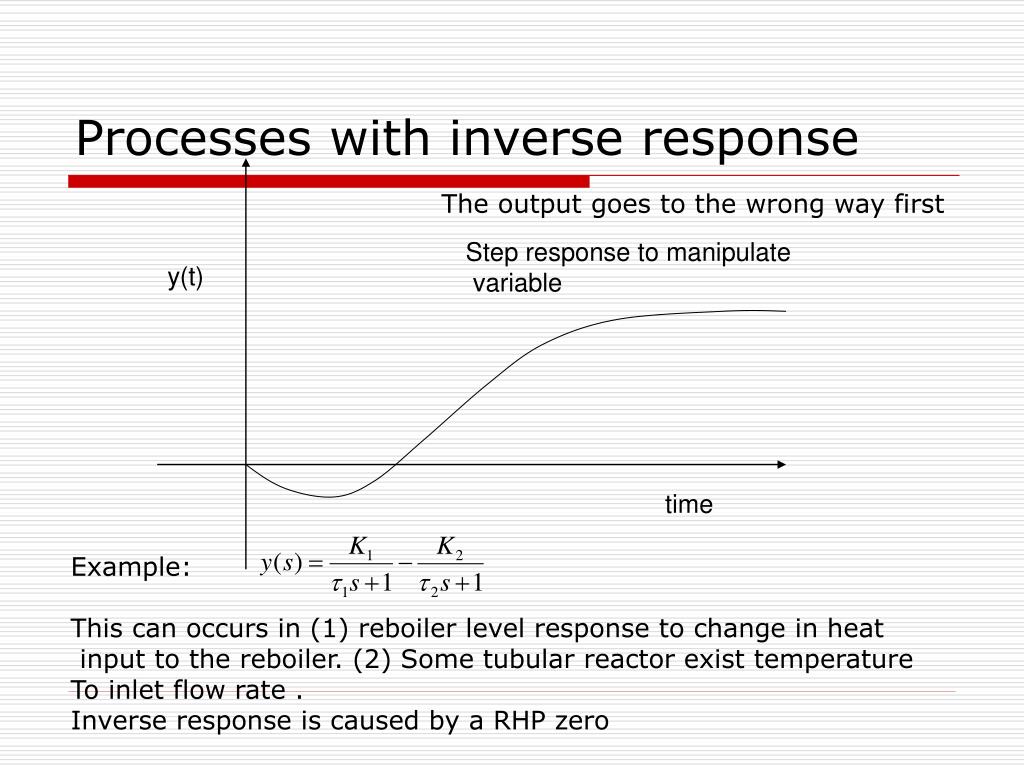 Processes with inverse response

The output goes to the wrong way first

Step response to manipulate variable

y(t)

time

Example: $y(s) = \frac{K_1}{\tau_1 s + 1} - \frac{K_2}{\tau_2 s + 1}$

This can occurs in (1) reboiler level response to change in heat input to the reboiler. (2) Some tubular reactor exist temperature To inlet flow rate .
Inverse response is caused by a RHP zero